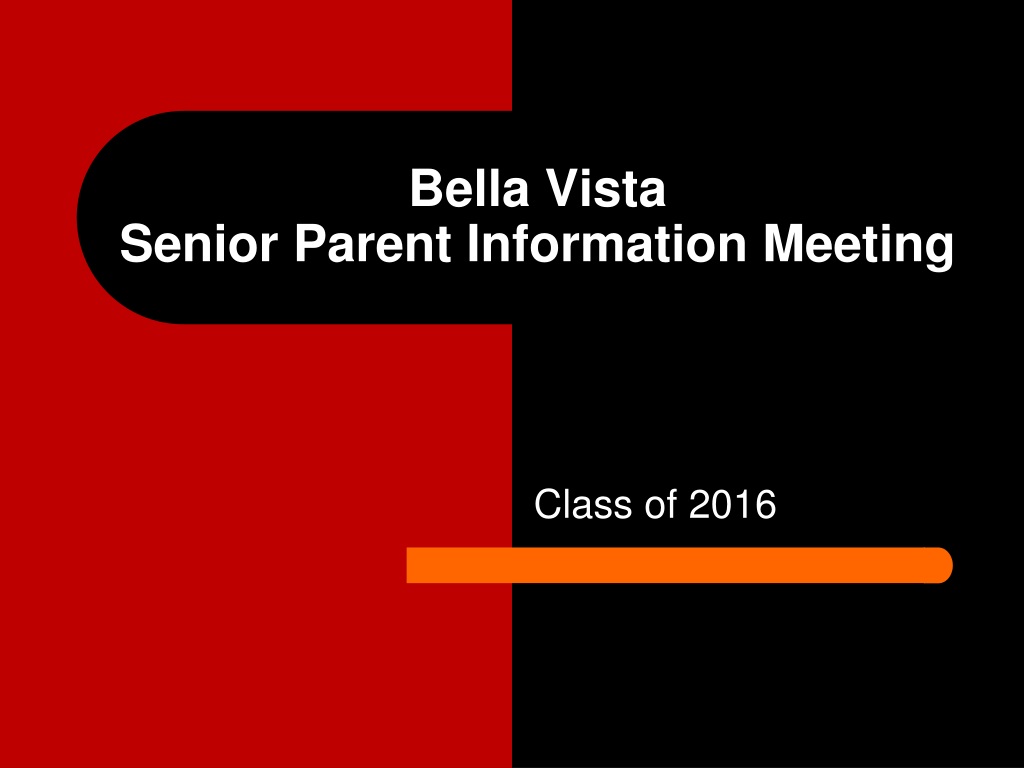 Bella Vista
Senior Parent Information Meeting

Class of 2016